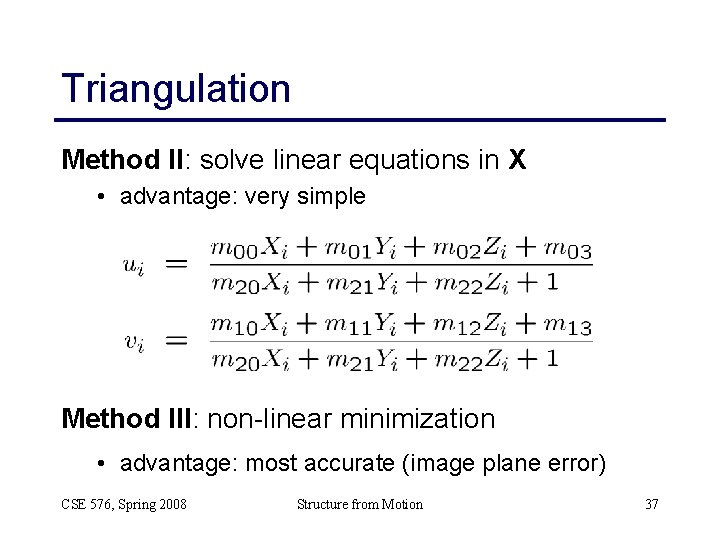 Triangulation

Method II: solve linear equations in X

• advantage: very simple

$u_i = \frac{m_{00}X_i + m_{01}Y_i + m_{02}Z_i + m_{03}}{m_{20}X_i + m_{21}Y_i + m_{22}Z_i + 1}$

$v_i = \frac{m_{10}X_i + m_{11}Y_i + m_{12}Z_i + m_{13}}{m_{20}X_i + m_{21}Y_i + m_{22}Z_i + 1}$

Method III: non-linear minimization

• advantage: most accurate (image plane error)

CSE 576, Spring 2008

Structure from Motion

37